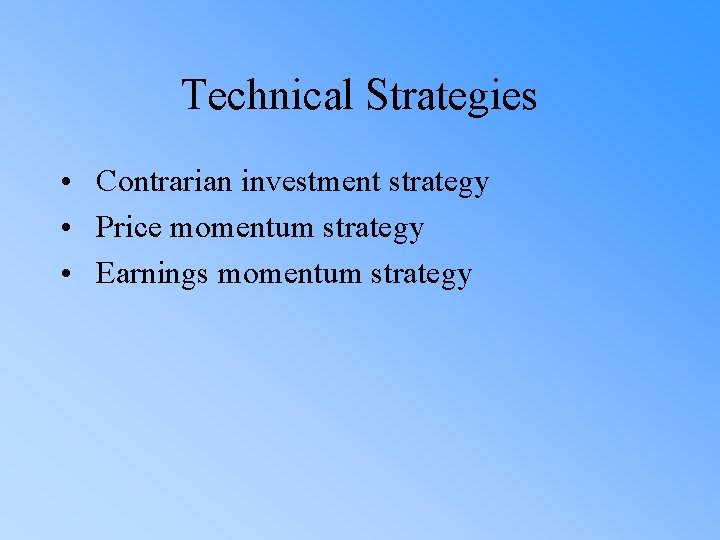 Technical Strategies

• Contrarian investment strategy
• Price momentum strategy
• Earnings momentum strategy